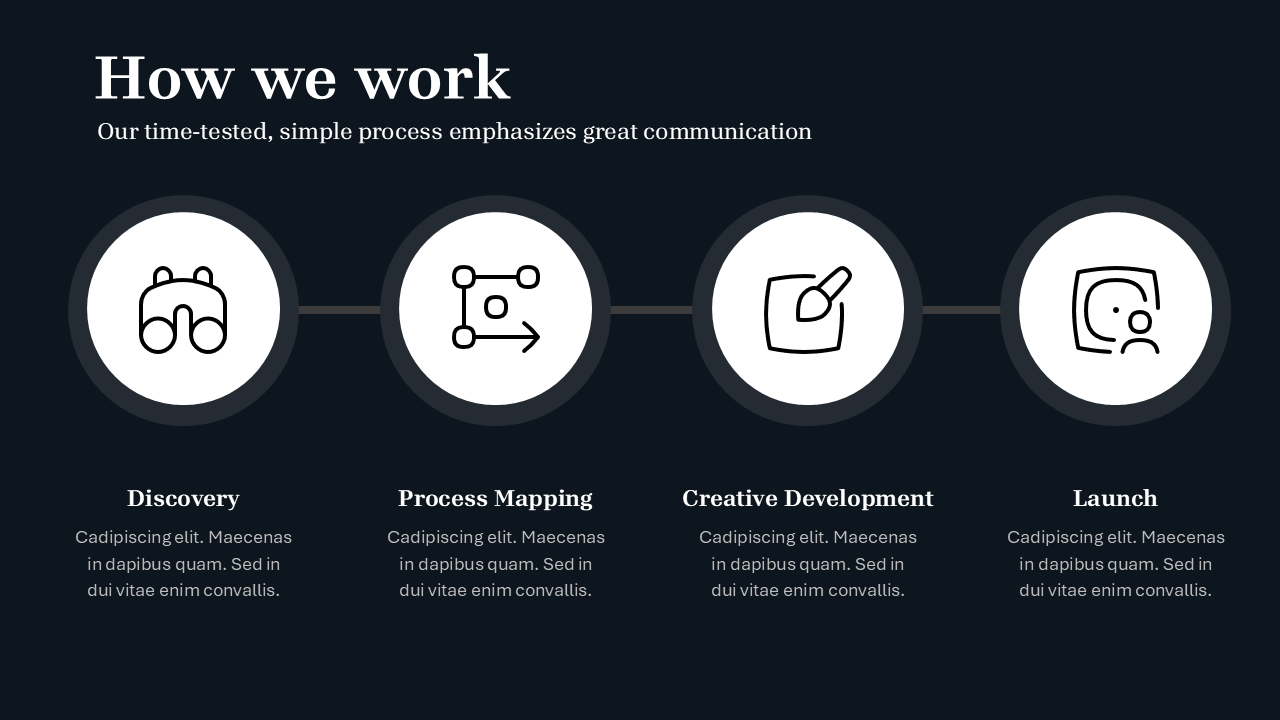 How we work

Our time-tested, simple process emphasizes great communication

Discovery

Cadipiscing elit. Maecenas in dapibus quam. Sed in dui vitae enim convallis.

Process Mapping

Cadipiscing elit. Maecenas in dapibus quam. Sed in dui vitae enim convallis.

Creative Development

Cadipiscing elit. Maecenas in dapibus quam. Sed in dui vitae enim convallis.

Launch

Cadipiscing elit. Maecenas in dapibus quam. Sed in dui vitae enim convallis.